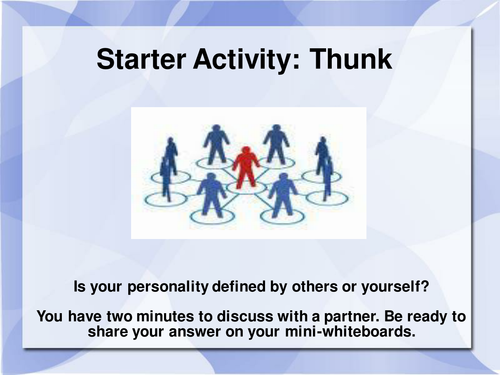 Starter Activity: Thunk

Is your personality defined by others or yourself?

You have two minutes to discuss with a partner. Be ready to share your answer on your mini-whiteboards.